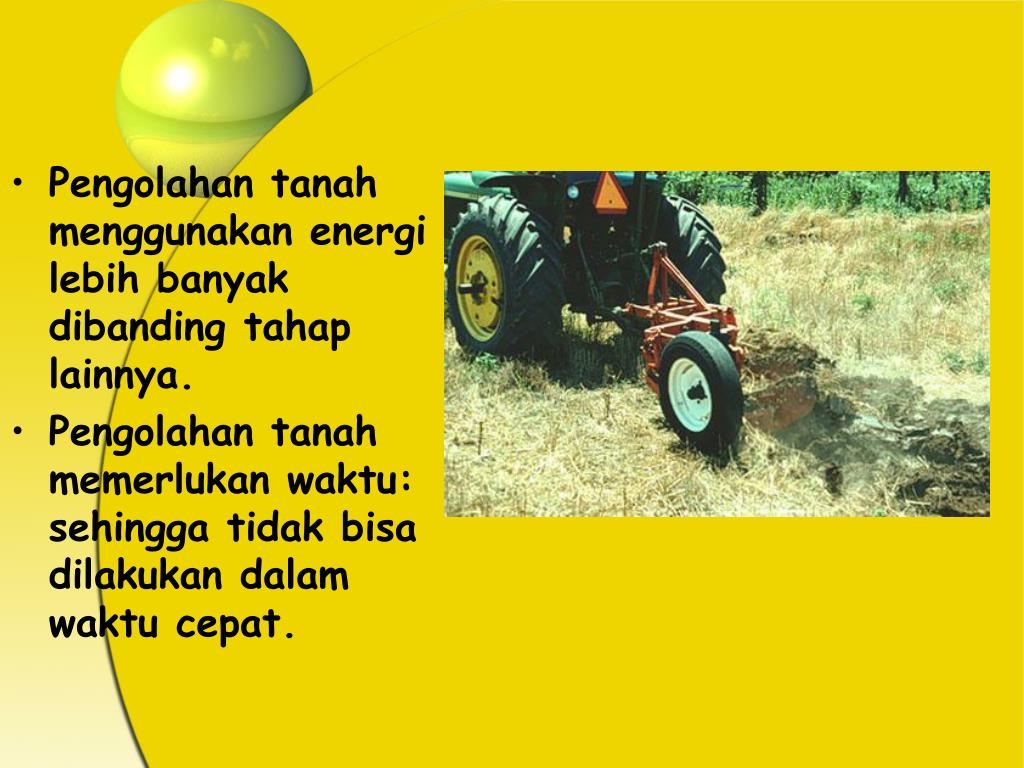 • Pengolahan tanah menggunakan energi lebih banyak dibanding tahap lainnya.
• Pengolahan tanah memerlukan waktu: sehingga tidak bisa dilakukan dalam waktu cepat.